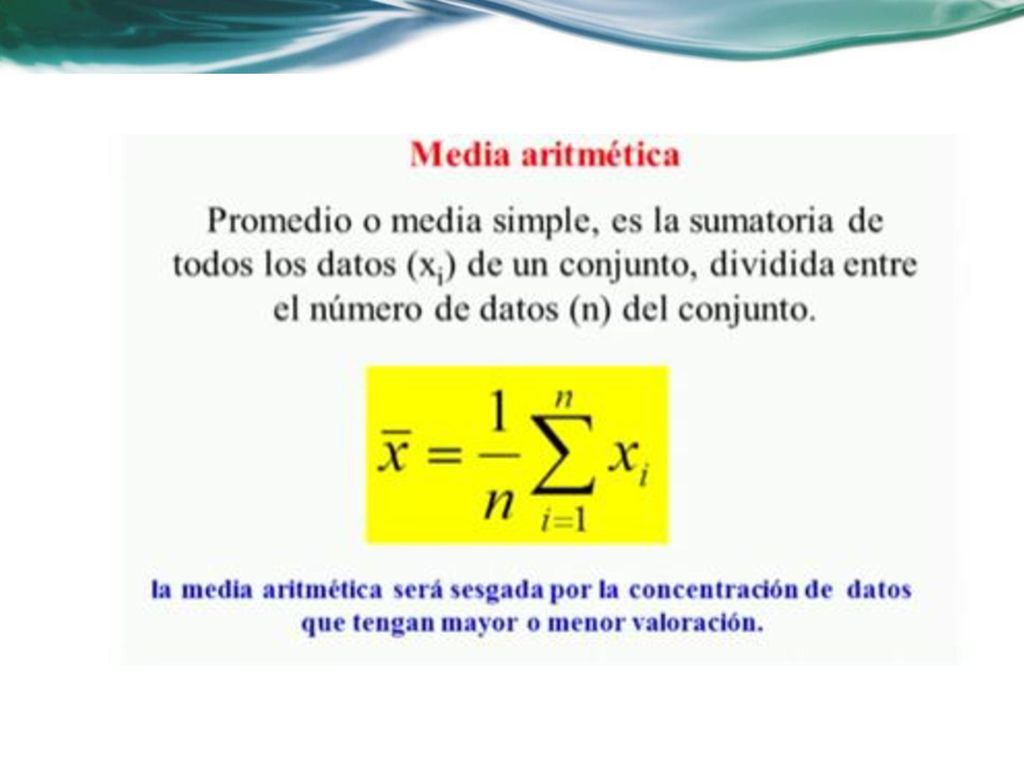 Media aritmética

Promedio o media simple, es la sumatoria de todos los datos ($x_i$) de un conjunto, dividida entre el número de datos (n) del conjunto.

$\bar{x} = \frac{1}{n}\sum_{i=1}^{n} x_i$

la media aritmética será sesgada por la concentración de datos que tengan mayor o menor valoración.